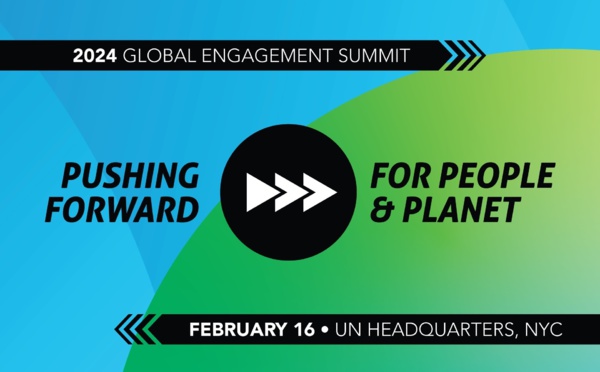 2024 GLOBAL ENGAGEMENT SUMMIT

PUSHING FORWARD

FOR PEOPLE & PLANET

FEBRUARY 16 • UN HEADQUARTERS, NYC